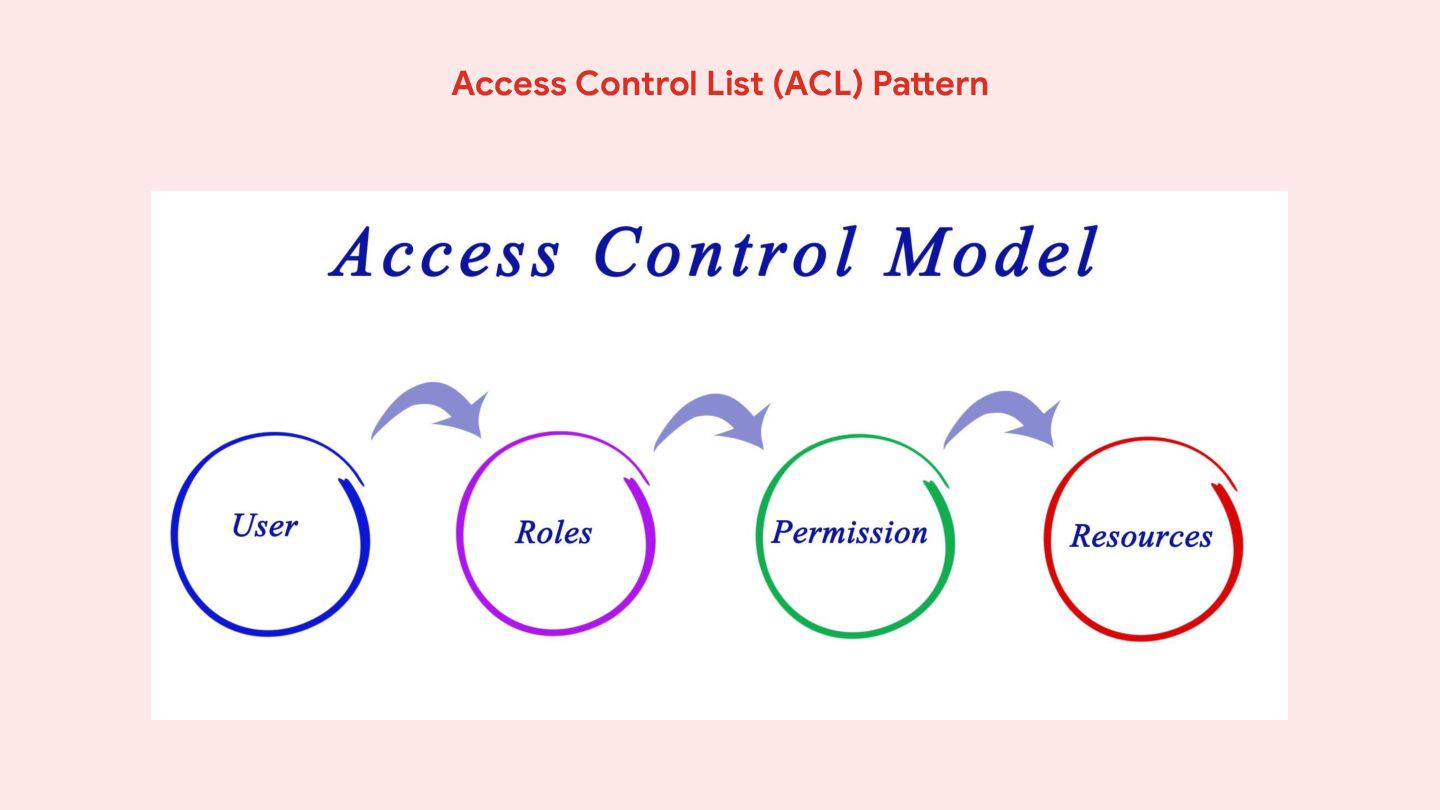 Access Control List (ACL) Pattern

Access Control Model

User

Roles

Permission

Resources